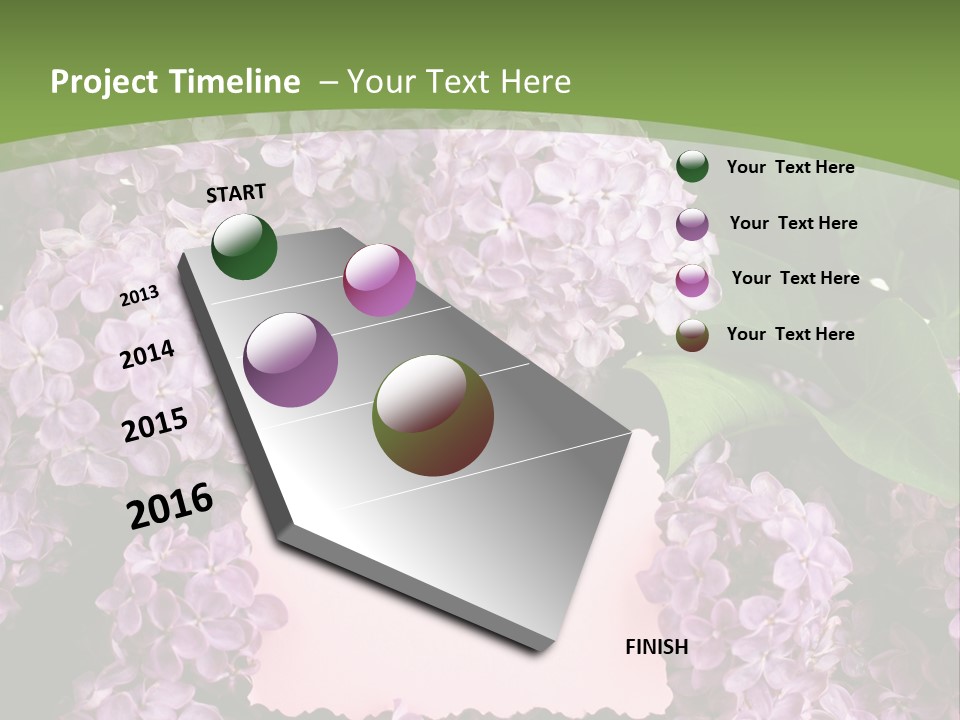 Project Timeline – Your Text Here

START

2013

2014

2015

2016

FINISH

Your Text Here

Your Text Here

Your Text Here

Your Text Here